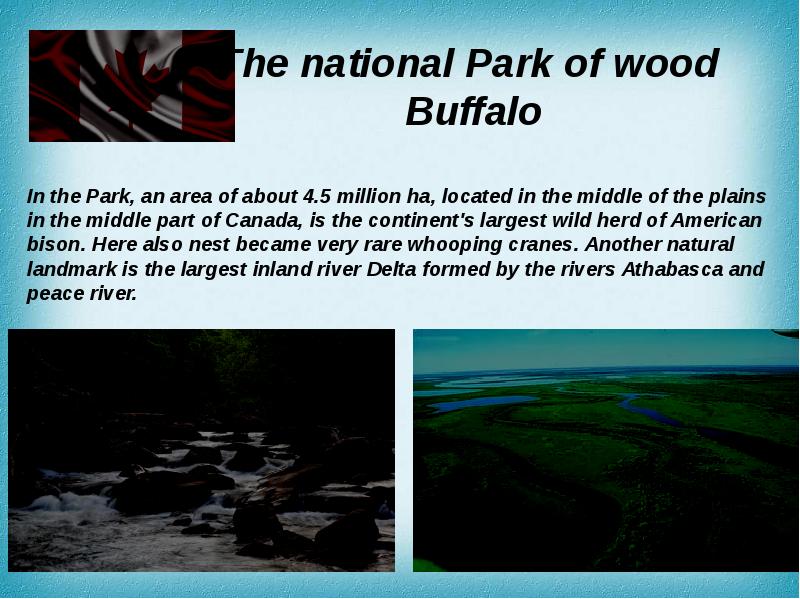 The national Park of wood Buffalo

In the Park, an area of about 4.5 million ha, located in the middle of the plains in the middle part of Canada, is the continent's largest wild herd of American bison. Here also nest became very rare whooping cranes. Another natural landmark is the largest inland river Delta formed by the rivers Athabasca and peace river.